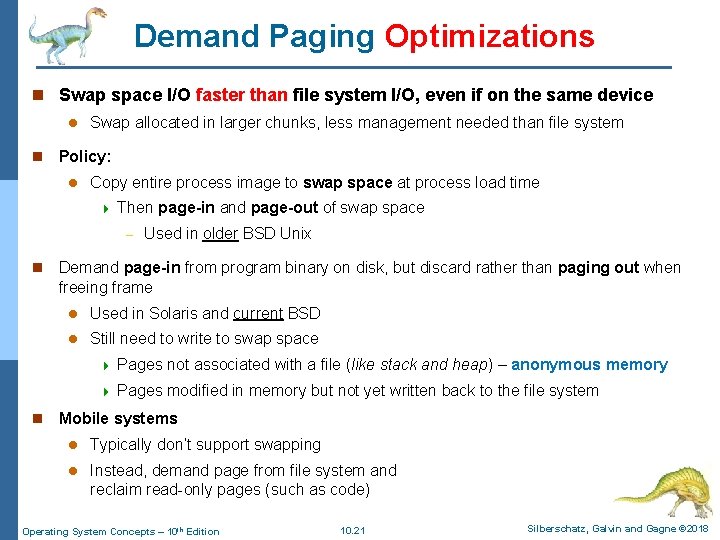 Demand Paging Optimizations

Swap space I/O faster than file system I/O, even if on the same device

Swap allocated in larger chunks, less management needed than file system

Policy:

Copy entire process image to swap space at process load time

Then page-in and page-out of swap space

– Used in older BSD Unix

Demand page-in from program binary on disk, but discard rather than paging out when freeing frame

Used in Solaris and current BSD

Still need to write to swap space

Pages not associated with a file (like stack and heap) – anonymous memory

Pages modified in memory but not yet written back to the file system

Mobile systems

Typically don't support swapping

Instead, demand page from file system and reclaim read-only pages (such as code)

Operating System Concepts – 10th Edition 10.21 Silberschatz, Galvin and Gagne ©2018